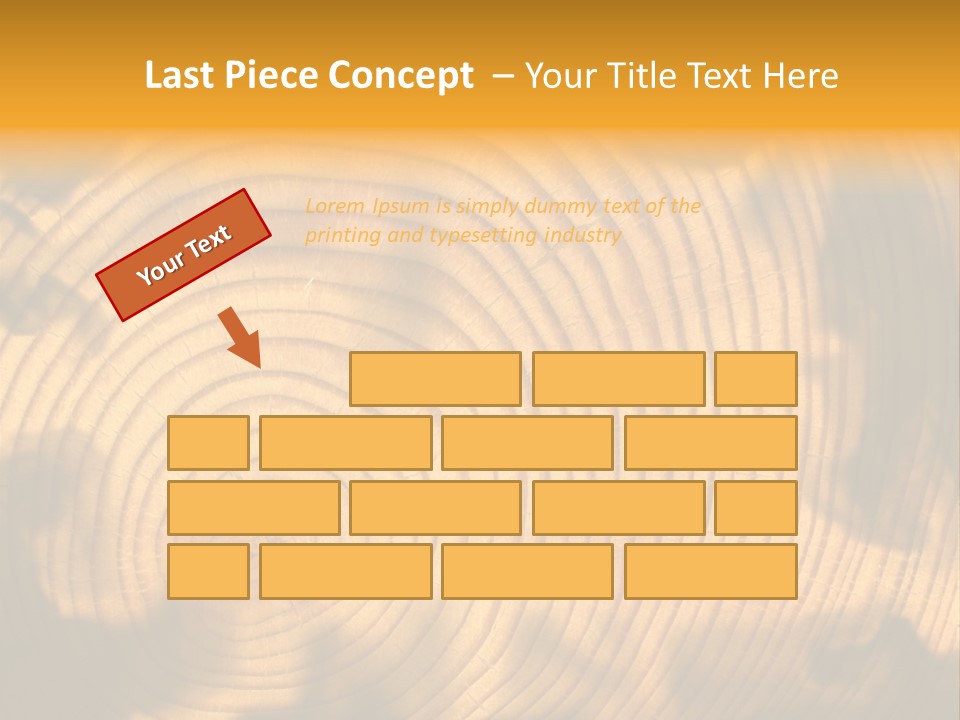 Last Piece Concept – Your Title Text Here

Your Text

Lorem Ipsum is simply dummy text of the printing and typesetting industry